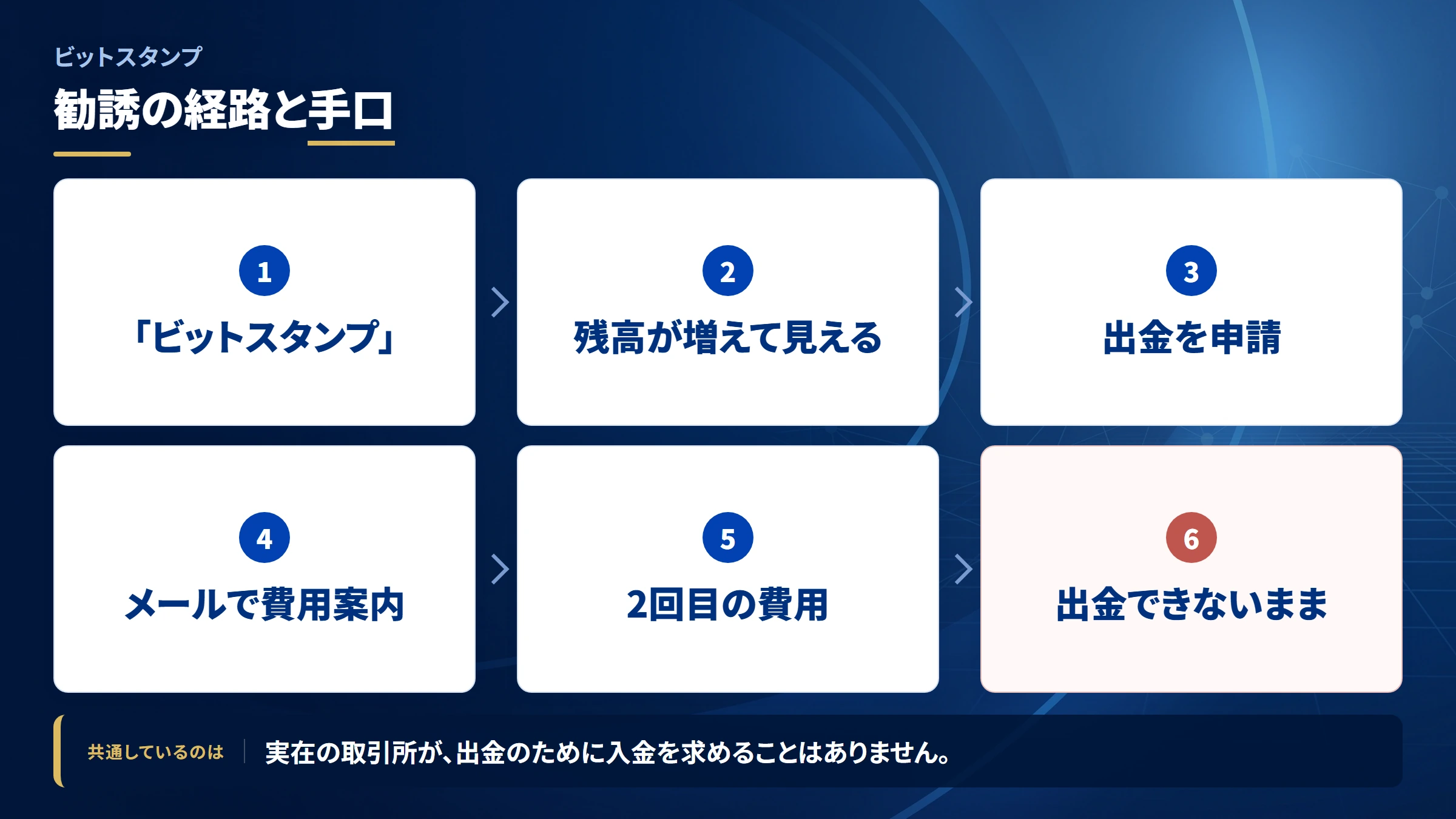 ビットスタンプ

勧誘の経路と手口

1
「ビットスタンプ」

2
残高が増えて見える

3
出金を申請

4
メールで費用案内

5
2回目の費用

6
出金できないまま

共通しているのは　実在の取引所が、出金のために入金を求めることはありません。